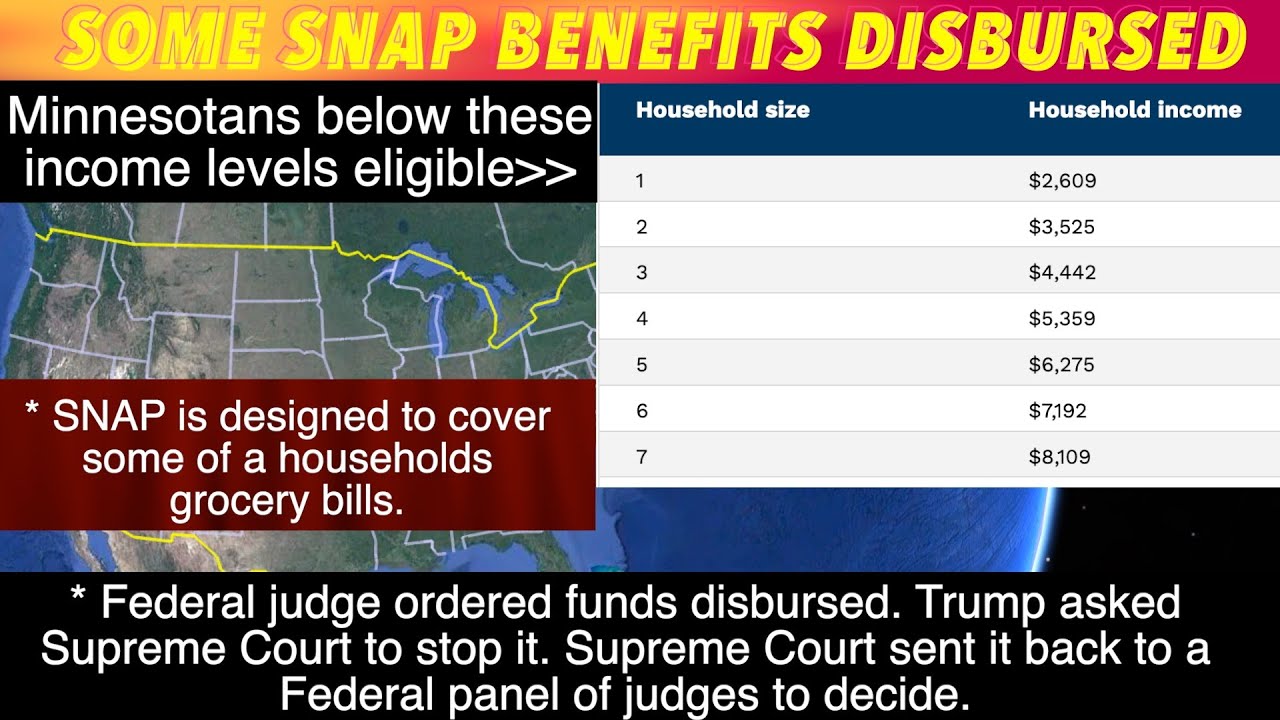 SOME SNAP BENEFITS DISBURSED

Minnesotans below these income levels eligible>>

| Household size | Household income |
|---|---|
| 1 | $2,609 |
| 2 | $3,525 |
| 3 | $4,442 |
| 4 | $5,359 |
| 5 | $6,275 |
| 6 | $7,192 |
| 7 | $8,109 |

* SNAP is designed to cover some of a households grocery bills.

* Federal judge ordered funds disbursed. Trump asked Supreme Court to stop it. Supreme Court sent it back to a Federal panel of judges to decide.